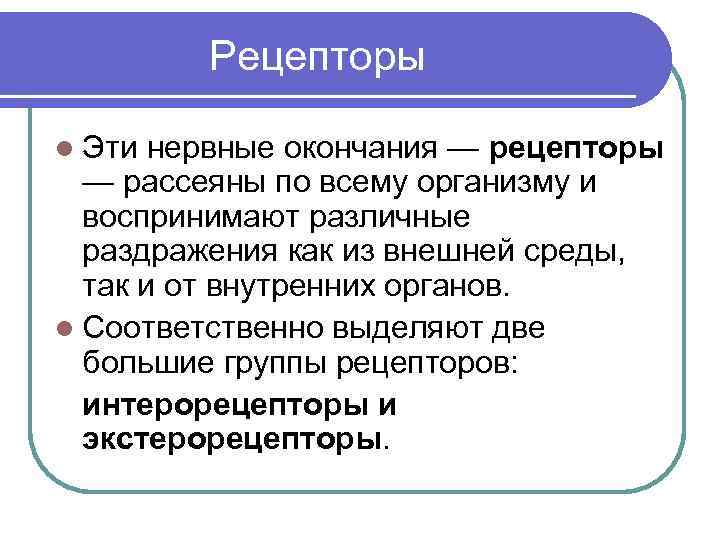 Рецепторы

Эти нервные окончания — рецепторы — рассеяны по всему организму и воспринимают различные раздражения как из внешней среды, так и от внутренних органов.

Соответственно выделяют две большие группы рецепторов:

интерорецепторы и экстерорецепторы.